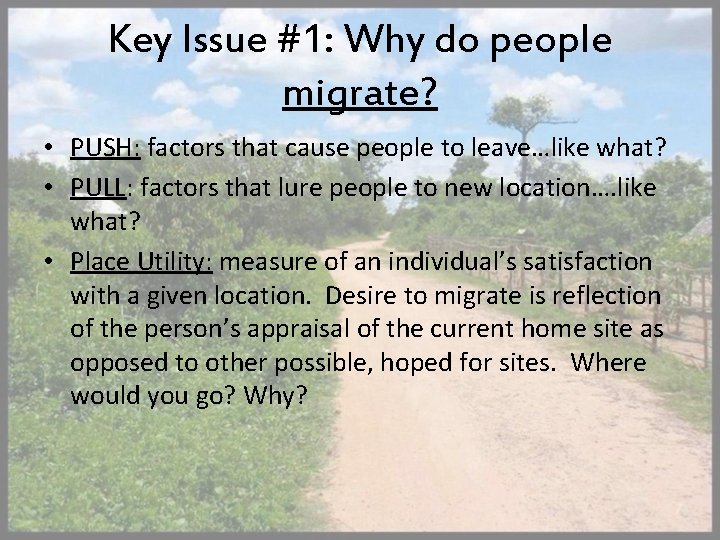 Key Issue #1: Why do people migrate?

• PUSH: factors that cause people to leave…like what?
• PULL: factors that lure people to new location….like what?
• Place Utility: measure of an individual's satisfaction with a given location. Desire to migrate is reflection of the person's appraisal of the current home site as opposed to other possible, hoped for sites. Where would you go? Why?